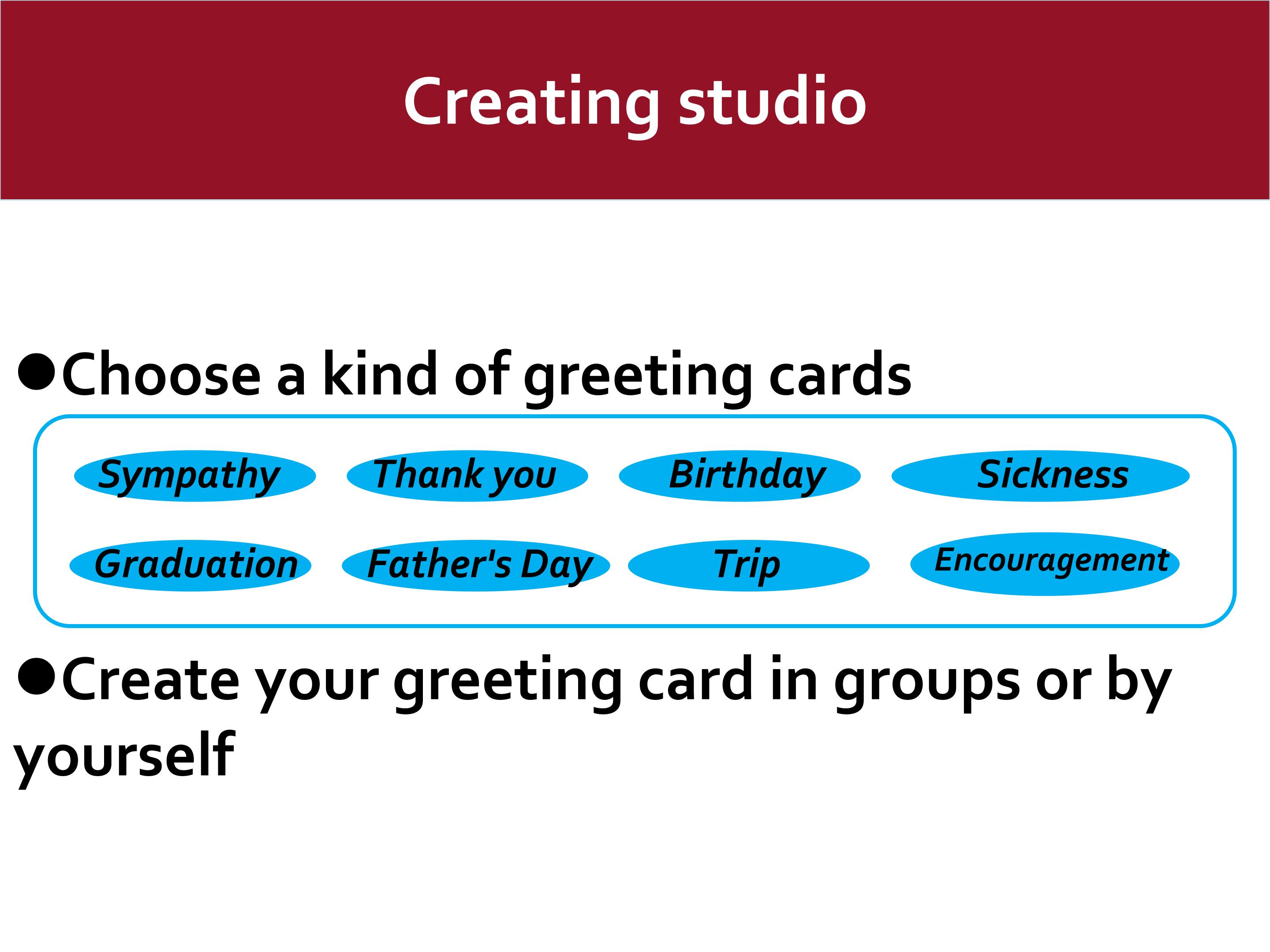 Creating studio

●Choose a kind of greeting cards

Sympathy Thank you Birthday Sickness

Graduation Father's Day Trip Encouragement

●Create your greeting card in groups or by yourself